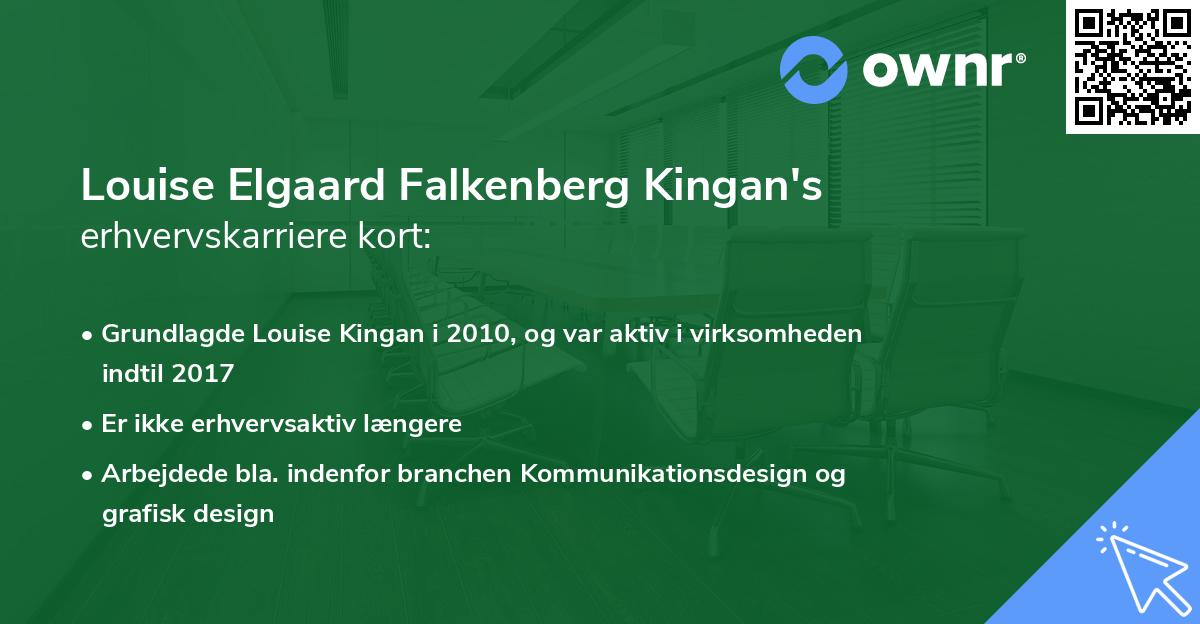 ownr®

Louise Elgaard Falkenberg Kingan's
erhvervskarriere kort:

• Grundlagde Louise Kingan i 2010, og var aktiv i virksomheden indtil 2017
• Er ikke erhvervsaktiv længere
• Arbejdede bla. indenfor branchen Kommunikationsdesign og grafisk design